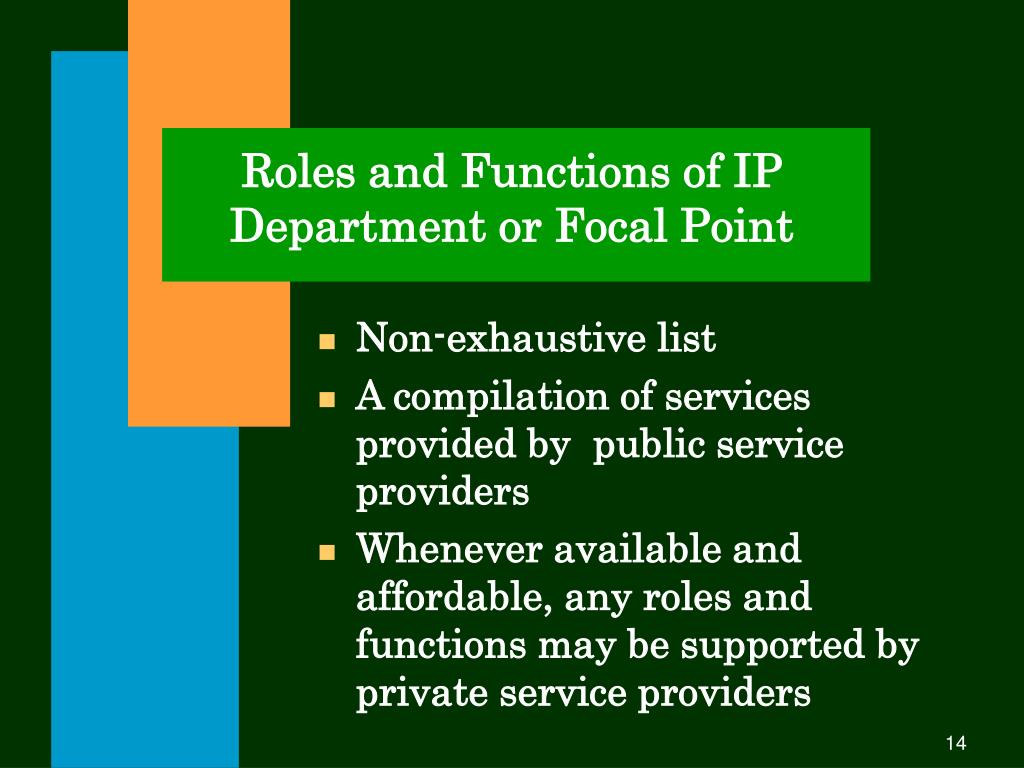 Roles and Functions of IP Department or Focal Point

- Non-exhaustive list
- A compilation of services provided by  public service providers
- Whenever available and affordable, any roles and functions may be supported by private service providers

14